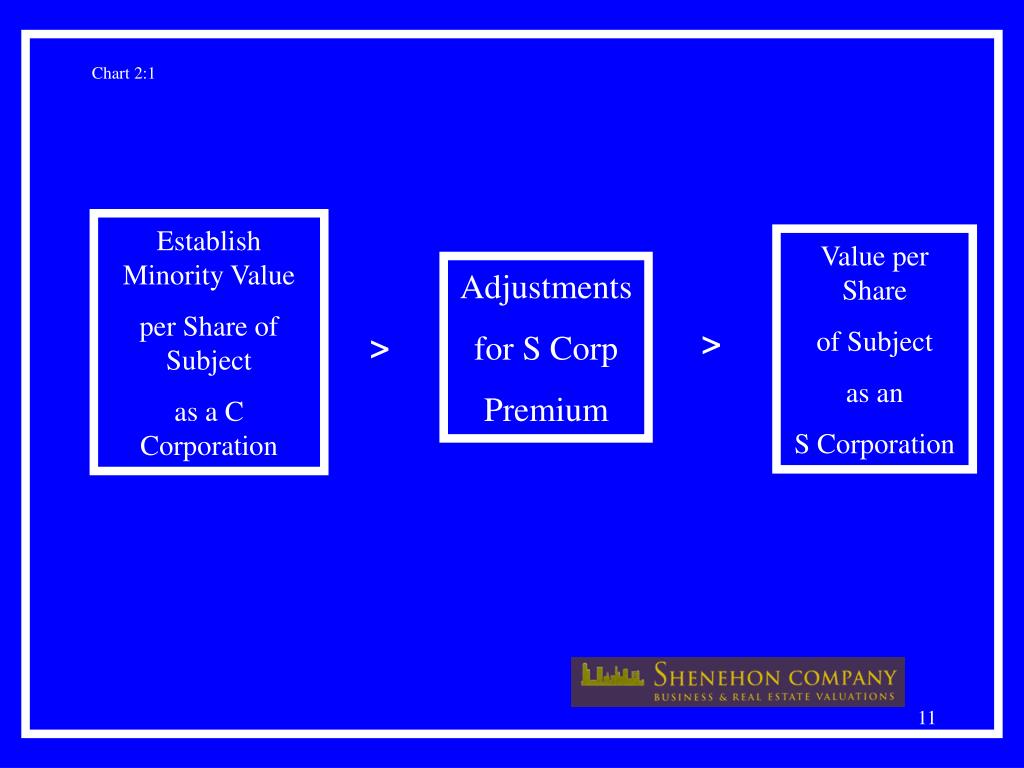 Chart 2:1

Establish Minority Value

per Share of Subject

as a C Corporation

>

Adjustments

for S Corp

Premium

>

Value per Share

of Subject

as an

S Corporation

SHENEHON COMPANY
BUSINESS & REAL ESTATE VALUATIONS

11